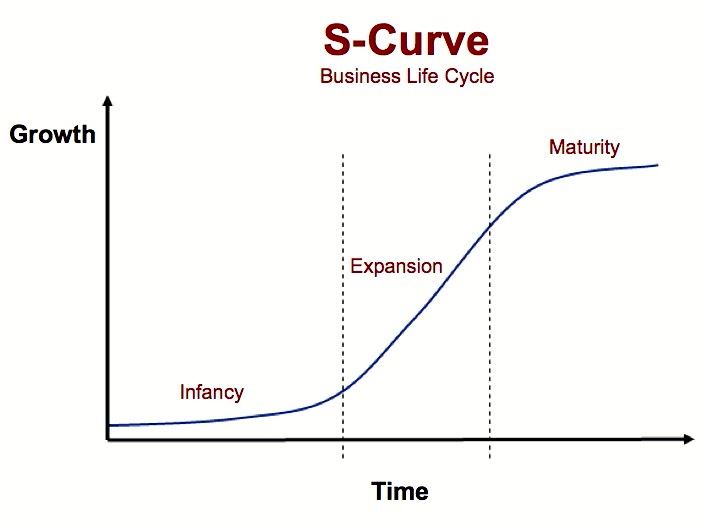 S-Curve
Business Life Cycle

Growth

Maturity

Expansion

Infancy

Time